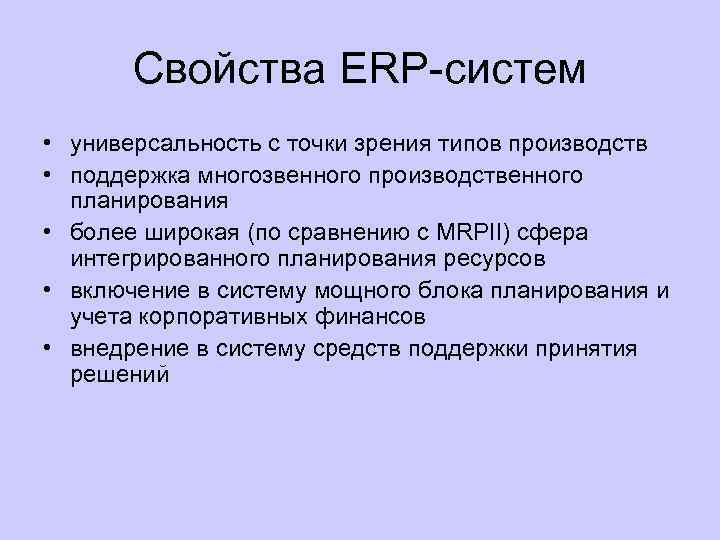 Свойства ERP-систем

• универсальность с точки зрения типов производств
• поддержка многозвенного производственного планирования
• более широкая (по сравнению с MRPII) сфера интегрированного планирования ресурсов
• включение в систему мощного блока планирования и учета корпоративных финансов
• внедрение в систему средств поддержки принятия решений